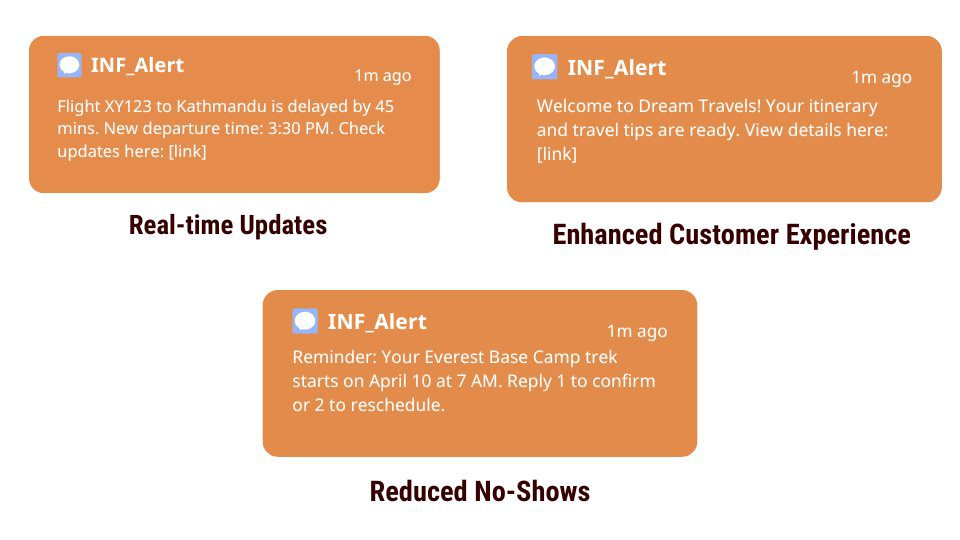 INF_Alert
1m ago
Flight XY123 to Kathmandu is delayed by 45 mins. New departure time: 3:30 PM. Check updates here: [link]

Real-time Updates

INF_Alert
1m ago
Welcome to Dream Travels! Your itinerary and travel tips are ready. View details here: [link]

Enhanced Customer Experience

INF_Alert
1m ago
Reminder: Your Everest Base Camp trek starts on April 10 at 7 AM. Reply 1 to confirm or 2 to reschedule.

Reduced No-Shows